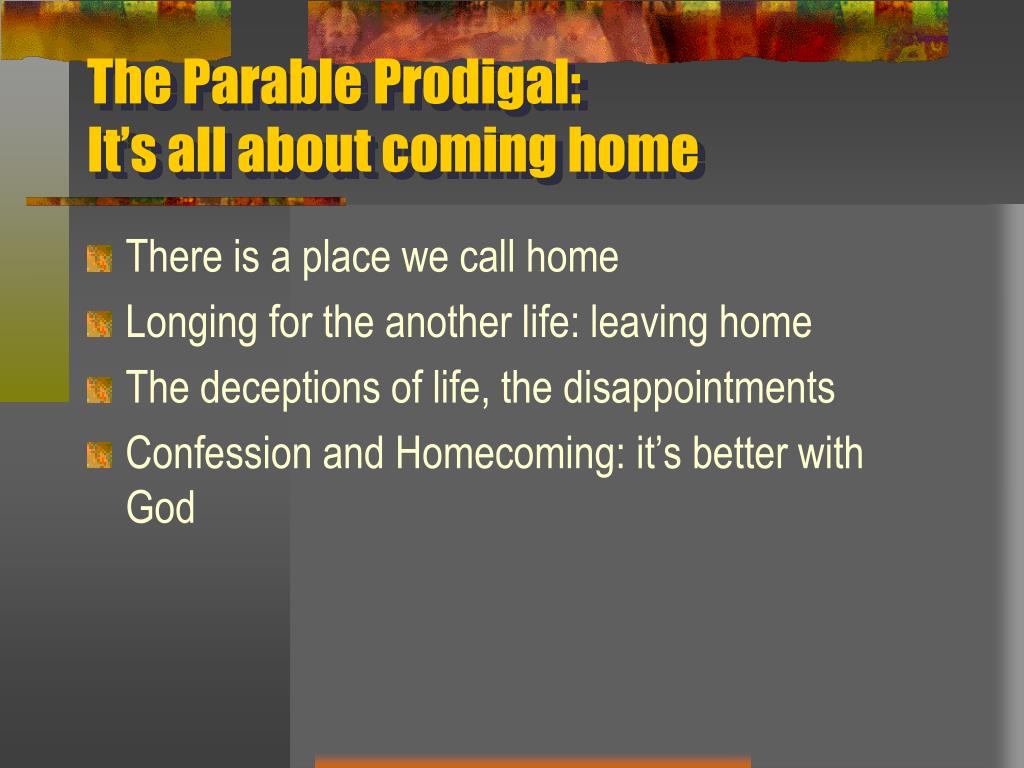 The Parable Prodigal:
It’s all about coming home

There is a place we call home

Longing for the another life: leaving home

The deceptions of life, the disappointments

Confession and Homecoming: it’s better with God